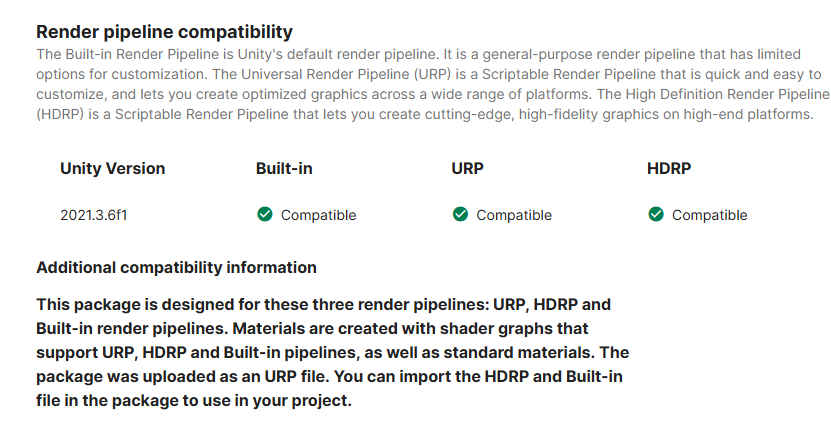 Render pipeline compatibility
The Built-in Render Pipeline is Unity's default render pipeline. It is a general-purpose render pipeline that has limited options for customization. The Universal Render Pipeline (URP) is a Scriptable Render Pipeline that is quick and easy to customize, and lets you create optimized graphics across a wide range of platforms. The High Definition Render Pipeline (HDRP) is a Scriptable Render Pipeline that lets you create cutting-edge, high-fidelity graphics on high-end platforms.

| Unity Version | Built-in | URP | HDRP |
|---|---|---|---|
| 2021.3.6f1 | Compatible | Compatible | Compatible |

Additional compatibility information

This package is designed for these three render pipelines: URP, HDRP and Built-in render pipelines. Materials are created with shader graphs that support URP, HDRP and Built-in pipelines, as well as standard materials. The package was uploaded as an URP file. You can import the HDRP and Built-in file in the package to use in your project.